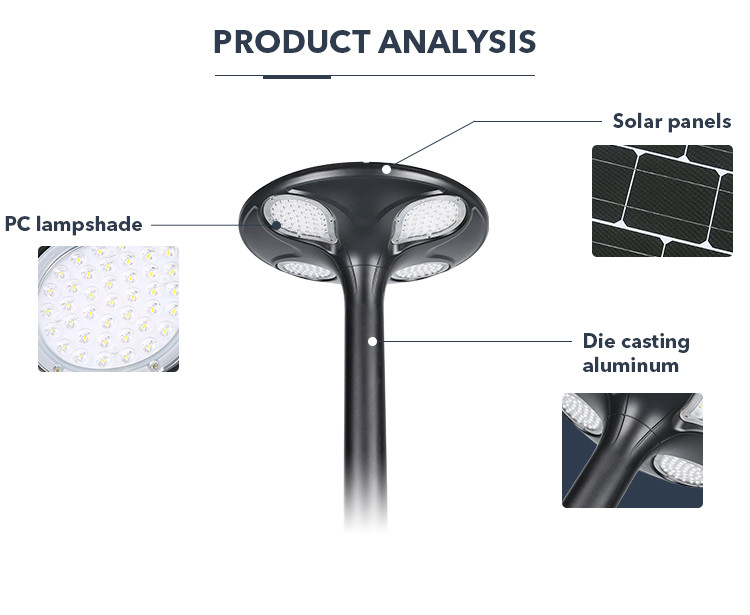 PRODUCT ANALYSIS

Solar panels

PC lampshade

Die casting aluminum